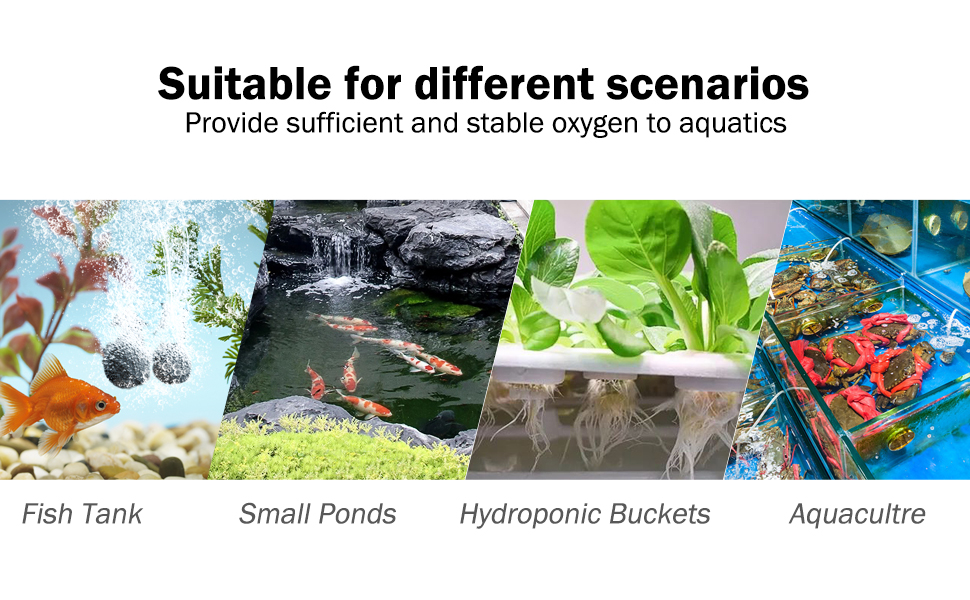 Suitable for different scenarios
Provide sufficient and stable oxygen to aquatics

Fish Tank
Small Ponds
Hydroponic Buckets
Aquacultre